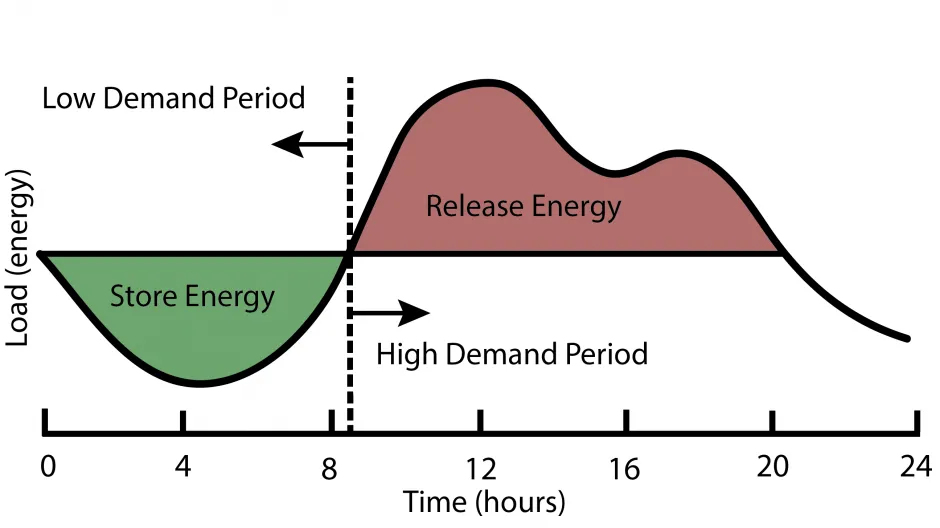 Low Demand Period

Release Energy

Load (energy)

Store Energy

High Demand Period

0
4
8
12
16
20
24
Time (hours)